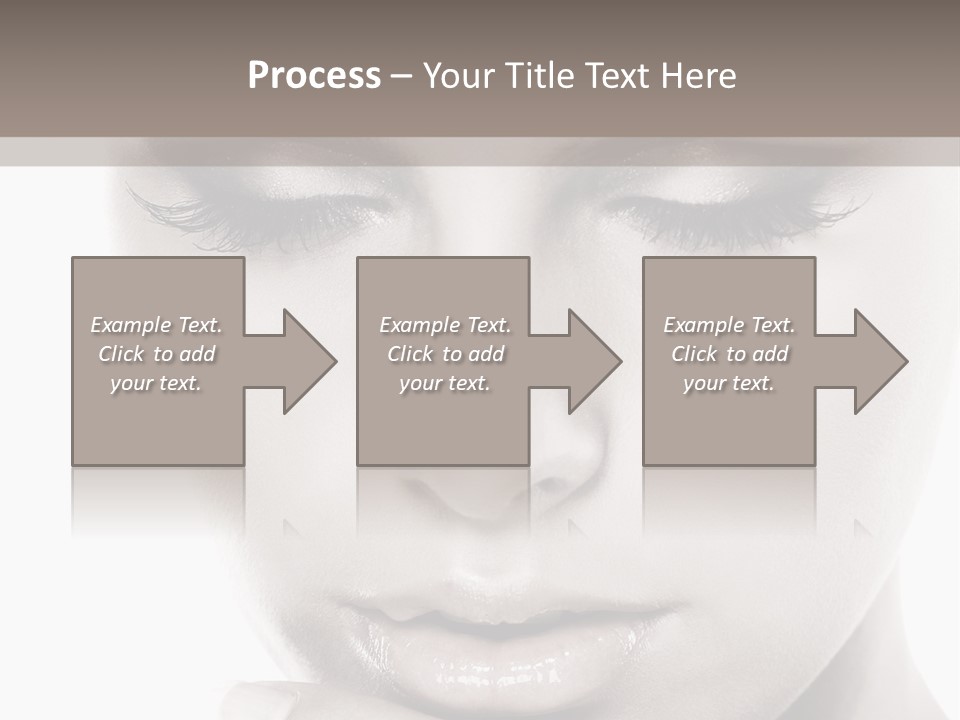 Process – Your Title Text Here

Example Text. Click to add your text.

Example Text. Click to add your text.

Example Text. Click to add your text.